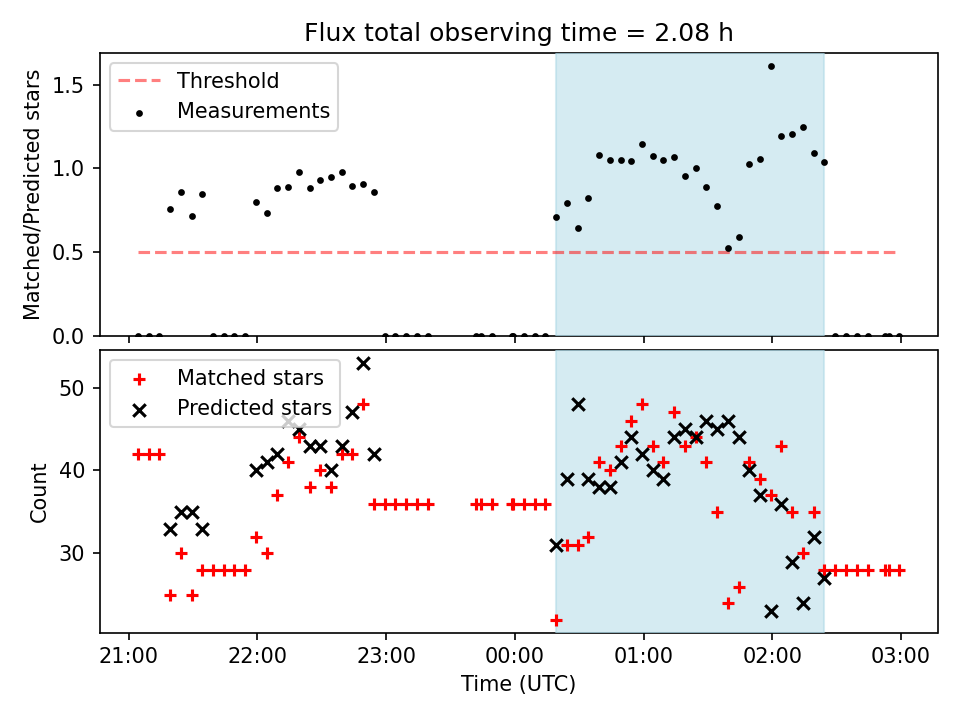 Flux total observing time = 2.08 h

Threshold
Measurements

Matched/Predicted stars

1.5
1.0
0.5
0.0

Matched stars
Predicted stars

Count

50
40
30

21:00
22:00
23:00
00:00
01:00
02:00
03:00

Time (UTC)